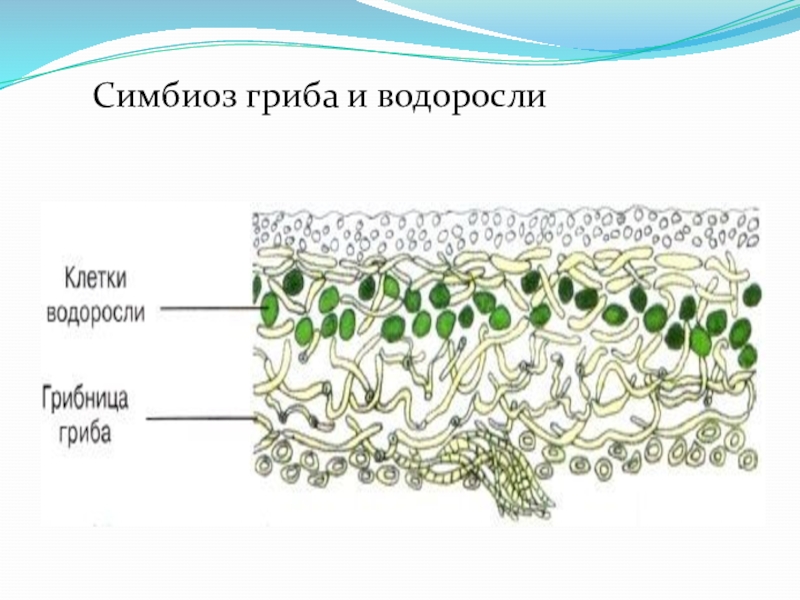 Симбиоз гриба и водоросли

Клетки водоросли

Грибница гриба